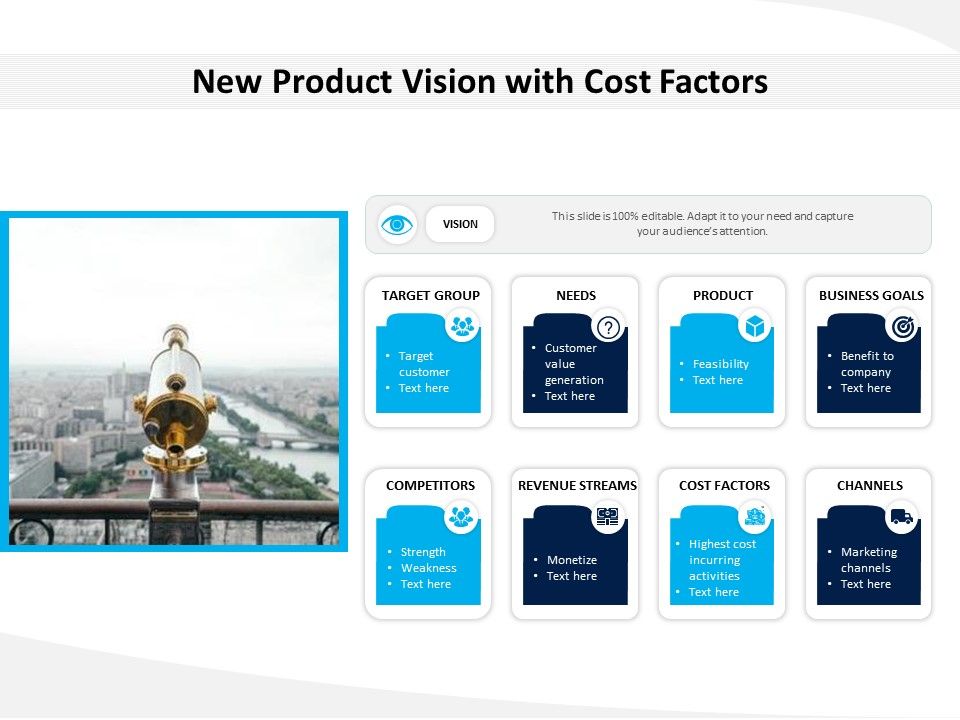 New Product Vision with Cost Factors

VISION

This slide is 100% editable. Adapt it to your need and capture your audience's attention.

TARGET GROUP
• Target customer
• Text here

NEEDS
• Customer value generation
• Text here

PRODUCT
• Feasibility
• Text here

BUSINESS GOALS
• Benefit to company
• Text here

COMPETITORS
• Strength
• Weakness
• Text here

REVENUE STREAMS
• Monetize
• Text here

COST FACTORS
• Highest cost incurring activities
• Text here

CHANNELS
• Marketing channels
• Text here